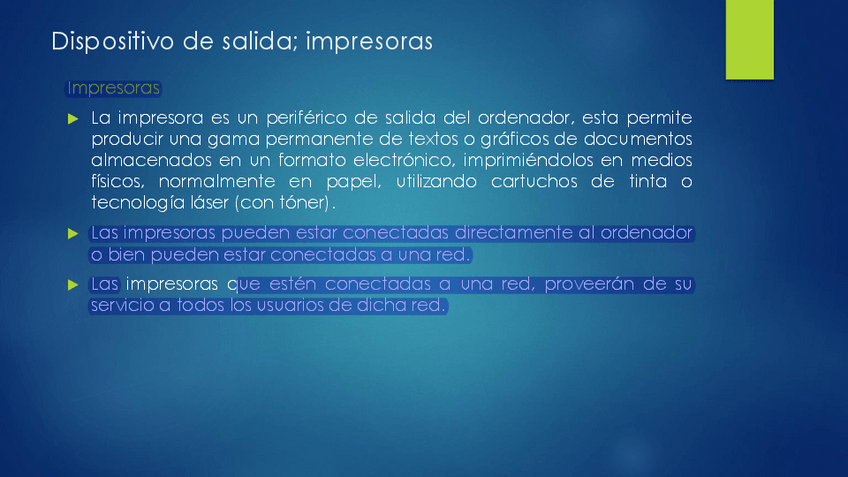 Dispositivo de salida; impresoras

Impresoras

La impresora es un periférico de salida del ordenador, esta permite producir una gama permanente de textos o gráficos de documentos almacenados en un formato electrónico, imprimiéndolos en medios físicos, normalmente en papel, utilizando cartuchos de tinta o tecnología láser (con tóner).

Las impresoras pueden estar conectadas directamente al ordenador o bien pueden estar conectadas a una red.

Las impresoras que estén conectadas a una red, proveerán de su servicio a todos los usuarios de dicha red.